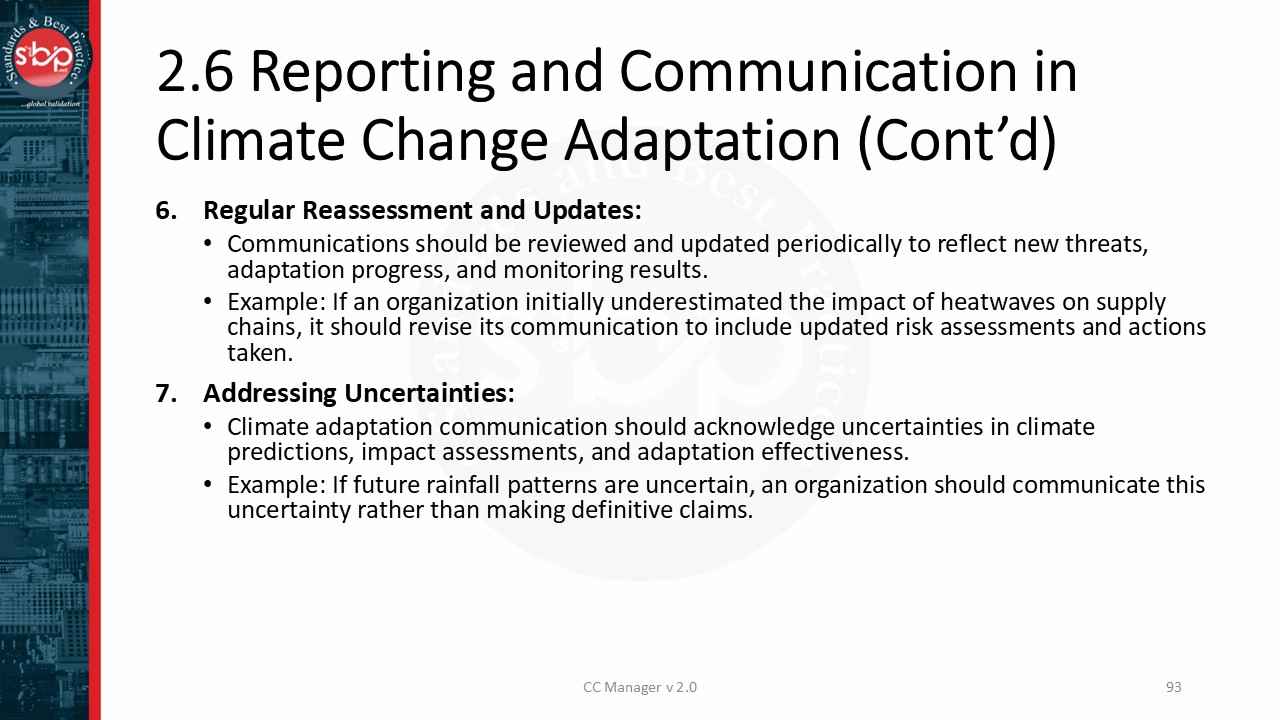 Standards & Best Practice
sbp
...global validation

2.6 Reporting and Communication in Climate Change Adaptation (Cont'd)

6. Regular Reassessment and Updates:
• Communications should be reviewed and updated periodically to reflect new threats, adaptation progress, and monitoring results.
• Example: If an organization initially underestimated the impact of heatwaves on supply chains, it should revise its communication to include updated risk assessments and actions taken.

7. Addressing Uncertainties:
• Climate adaptation communication should acknowledge uncertainties in climate predictions, impact assessments, and adaptation effectiveness.
• Example: If future rainfall patterns are uncertain, an organization should communicate this uncertainty rather than making definitive claims.

CC Manager v 2.0

93